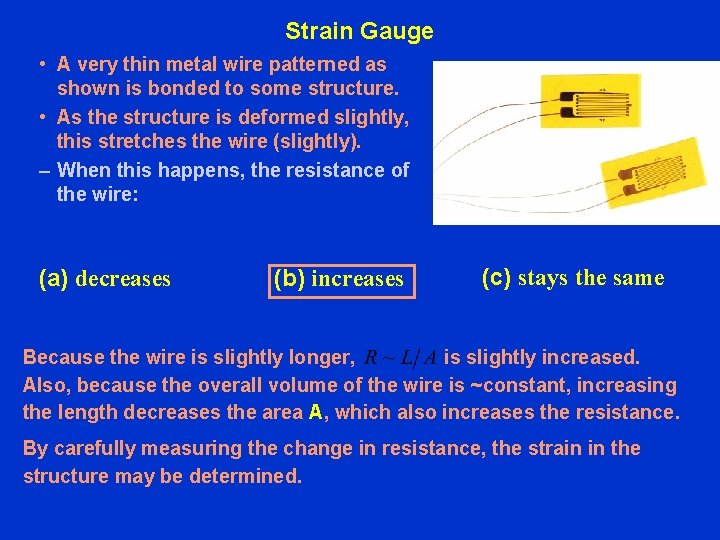 Strain Gauge

• A very thin metal wire patterned as shown is bonded to some structure.

• As the structure is deformed slightly, this stretches the wire (slightly).

– When this happens, the resistance of the wire:

(a) decreases

(b) increases

(c) stays the same

Because the wire is slightly longer, $R \sim L/A$ is slightly increased. Also, because the overall volume of the wire is ~constant, increasing the length decreases the area A, which also increases the resistance.

By carefully measuring the change in resistance, the strain in the structure may be determined.